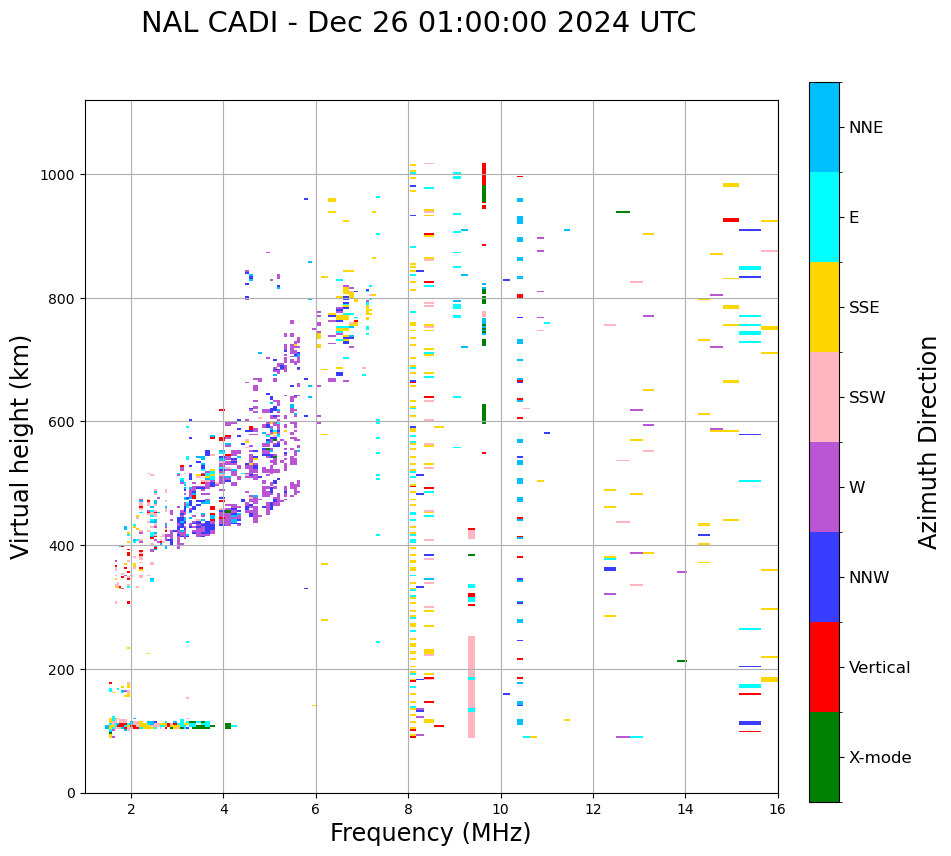 NAL CADI - Dec 26 01:00:00 2024 UTC

Virtual height (km)

1000
800
600
400
200
0

2
4
6
8
10
12
14
16

Frequency (MHz)

NNE
E
SSE
SSW
W
NNW
Vertical
X-mode

Azimuth Direction